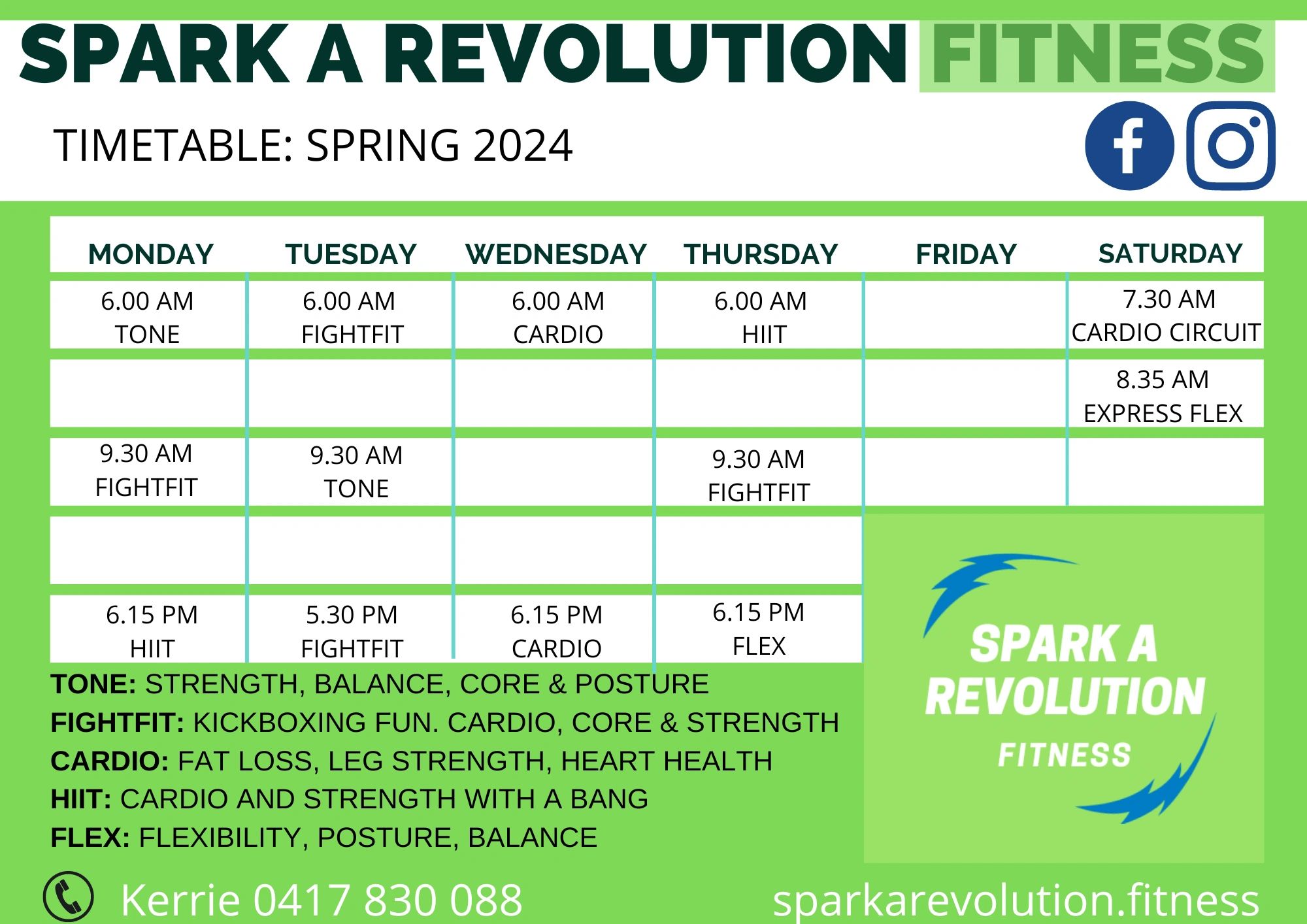 SPARK A REVOLUTION FITNESS

TIMETABLE: SPRING 2024

| MONDAY | TUESDAY | WEDNESDAY | THURSDAY | FRIDAY | SATURDAY |
|---|---|---|---|---|---|
| 6.00 AM TONE | 6.00 AM FIGHTFIT | 6.00 AM CARDIO | 6.00 AM HIIT | | 7.30 AM CARDIO CIRCUIT |
| | | | | | 8.35 AM EXPRESS FLEX |
| 9.30 AM FIGHTFIT | 9.30 AM TONE | | 9.30 AM FIGHTFIT | | |
| | | | | | |
| 6.15 PM HIIT | 5.30 PM FIGHTFIT | 6.15 PM CARDIO | 6.15 PM FLEX | | |

TONE: STRENGTH, BALANCE, CORE & POSTURE
FIGHTFIT: KICKBOXING FUN. CARDIO, CORE & STRENGTH
CARDIO: FAT LOSS, LEG STRENGTH, HEART HEALTH
HIIT: CARDIO AND STRENGTH WITH A BANG
FLEX: FLEXIBILITY, POSTURE, BALANCE

SPARK A REVOLUTION FITNESS

Kerrie 0417 830 088

sparkarevolution.fitness